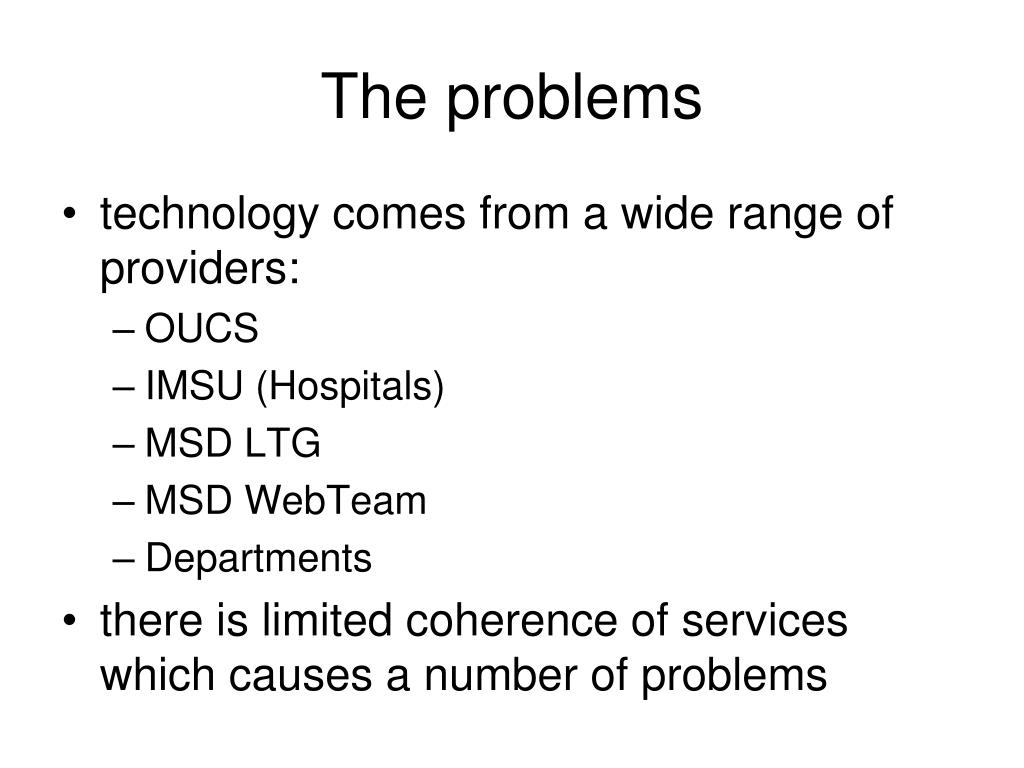 The problems

• technology comes from a wide range of providers:
– OUCS
– IMSU (Hospitals)
– MSD LTG
– MSD WebTeam
– Departments
• there is limited coherence of services which causes a number of problems